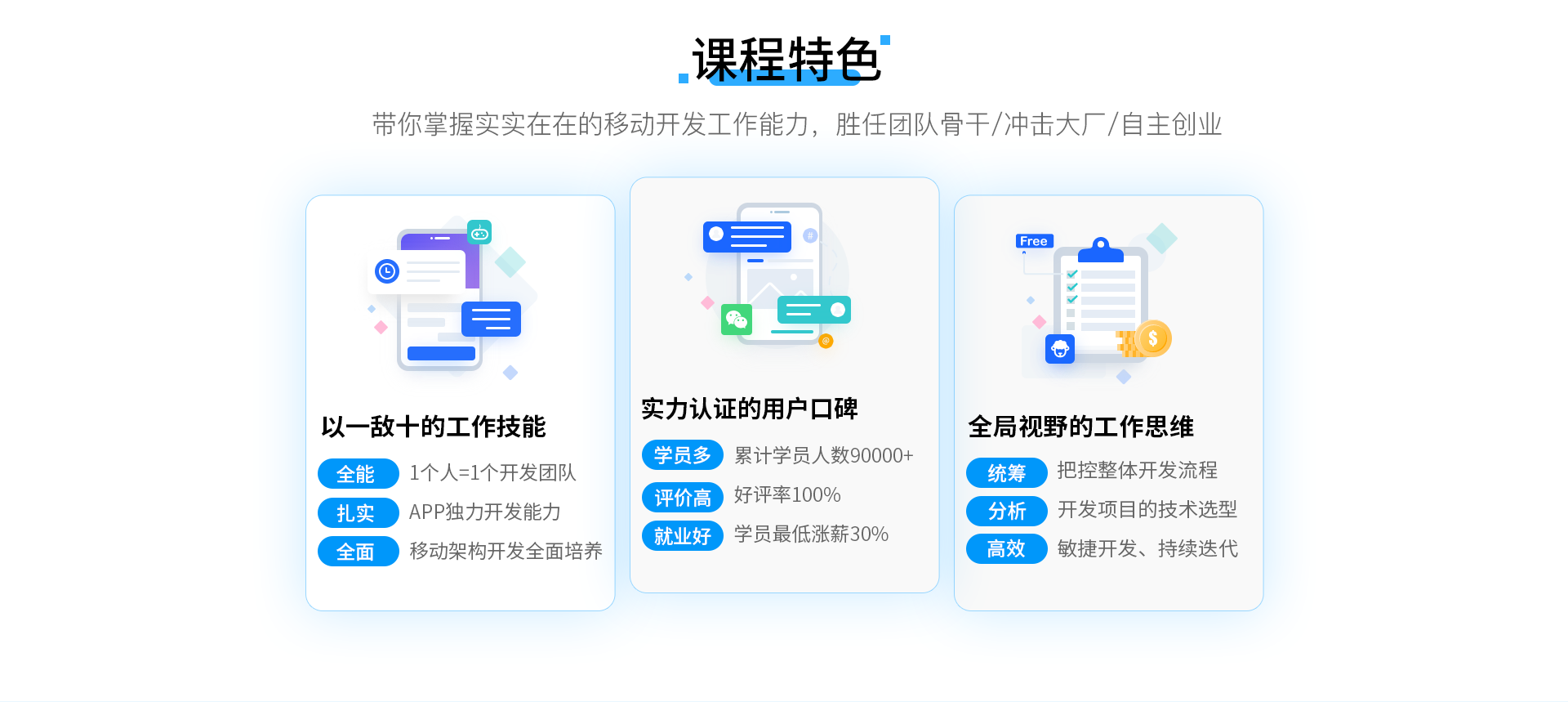 课程特色

带你掌握实实在在的移动开发工作能力，胜任团队骨干/冲击大厂/自主创业

以一敌十的工作技能

全能 1个人=1个开发团队

扎实 APP独力开发能力

全面 移动架构开发全面培养

实力认证的用户口碑

学员多 累计学员人数90000+

评价高 好评率100%

就业好 学员最低涨薪30%

Free

全局视野的工作思维

统筹 把控整体开发流程

分析 开发项目的技术选型

高效 敏捷开发、持续迭代